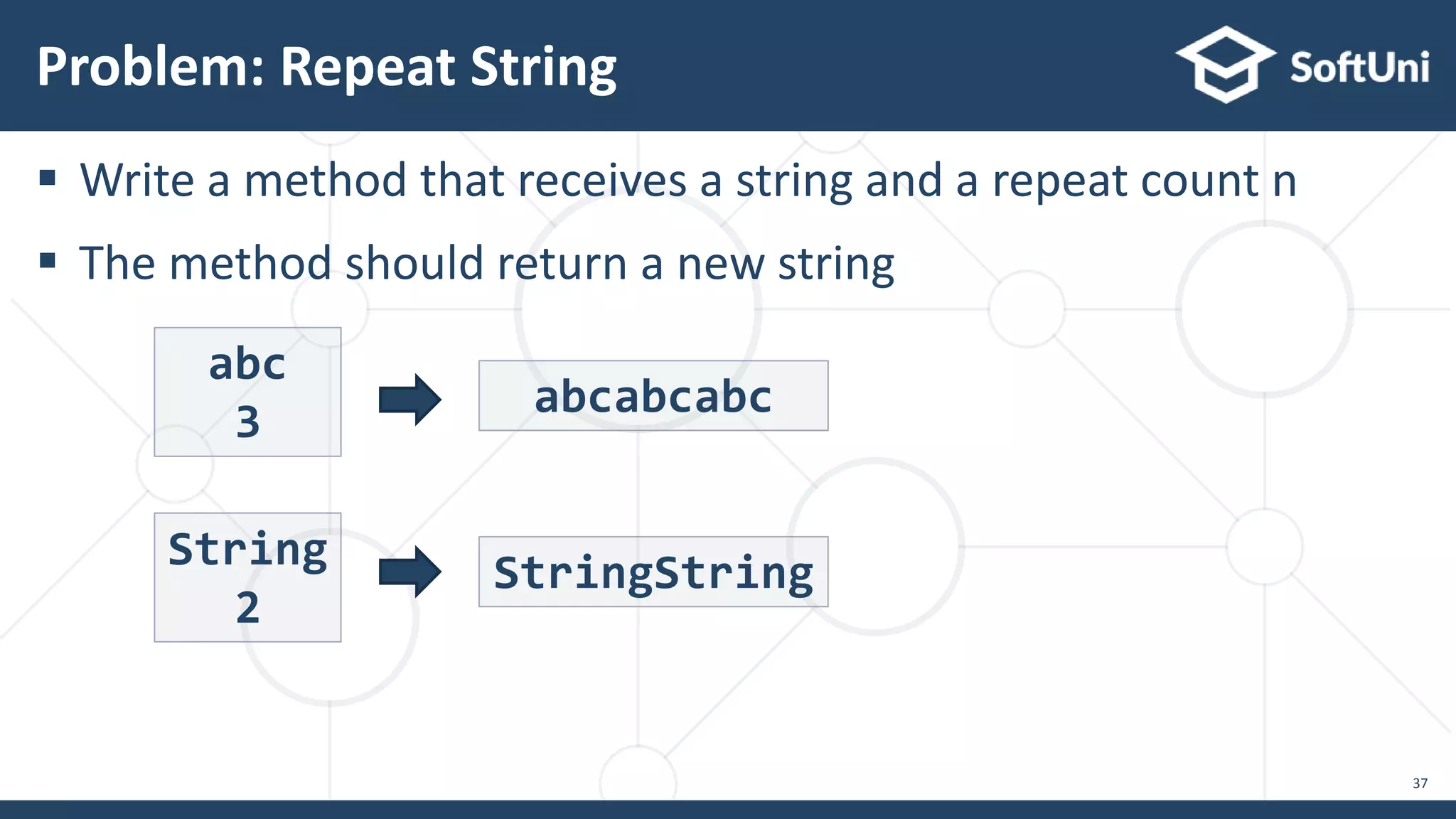 Problem: Repeat String

SoftUni

▪ Write a method that receives a string and a repeat count n

▪ The method should return a new string

abc
3

abcabcabc

String
2

StringString

37